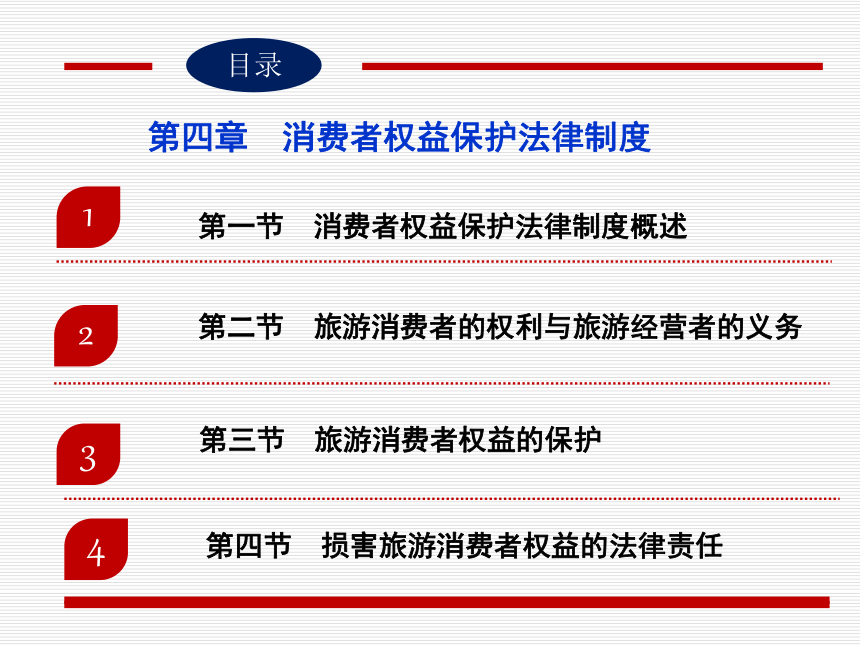 目录

第四章　消费者权益保护法律制度

1

第一节　消费者权益保护法律制度概述

2

第二节　旅游消费者的权利与旅游经营者的义务

3

第三节　旅游消费者权益的保护

4

第四节　损害旅游消费者权益的法律责任